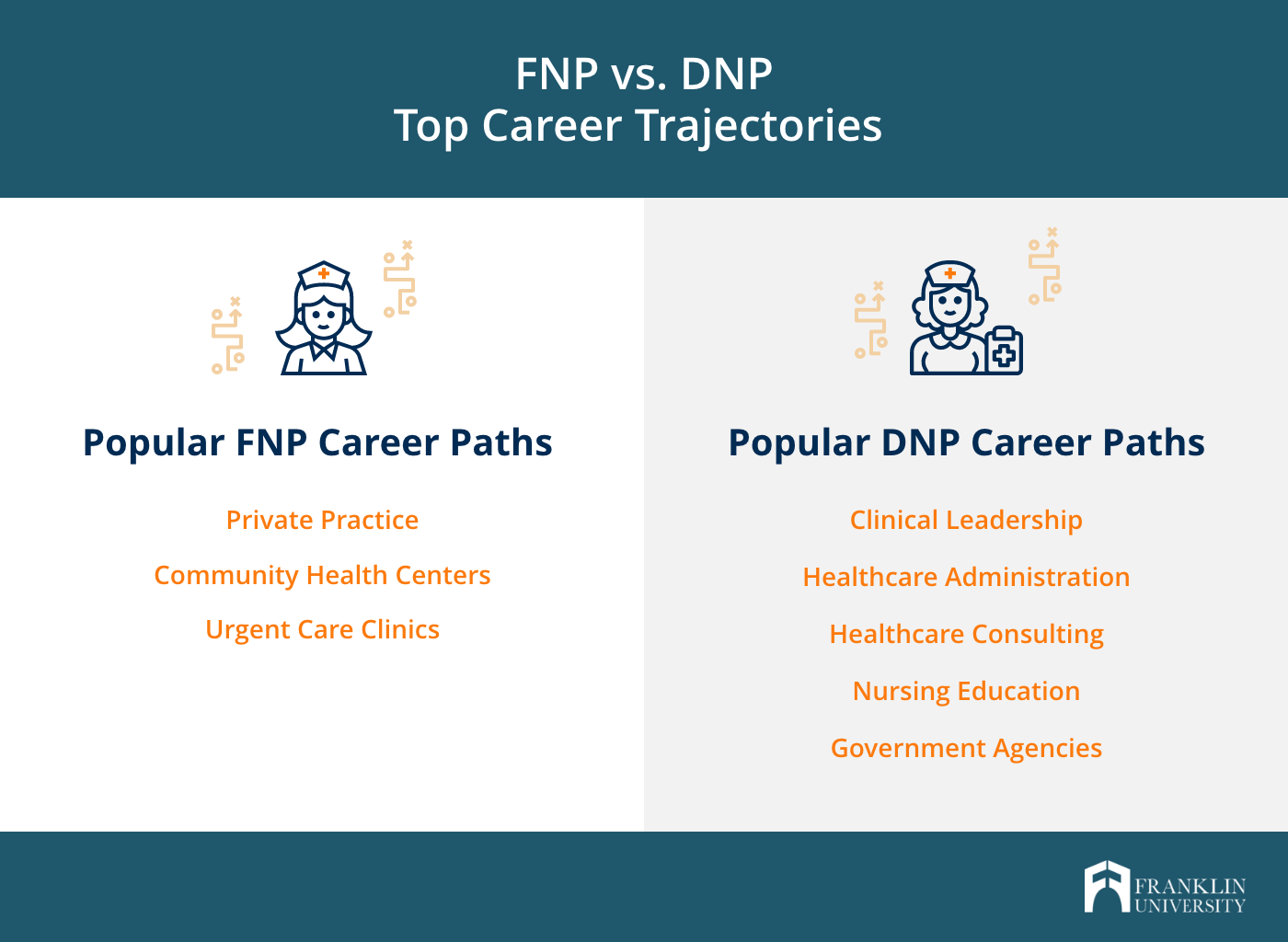 FNP vs. DNP
Top Career Trajectories

Popular FNP Career Paths

Private Practice

Community Health Centers

Urgent Care Clinics

Popular DNP Career Paths

Clinical Leadership

Healthcare Administration

Healthcare Consulting

Nursing Education

Government Agencies

FRANKLIN UNIVERSITY